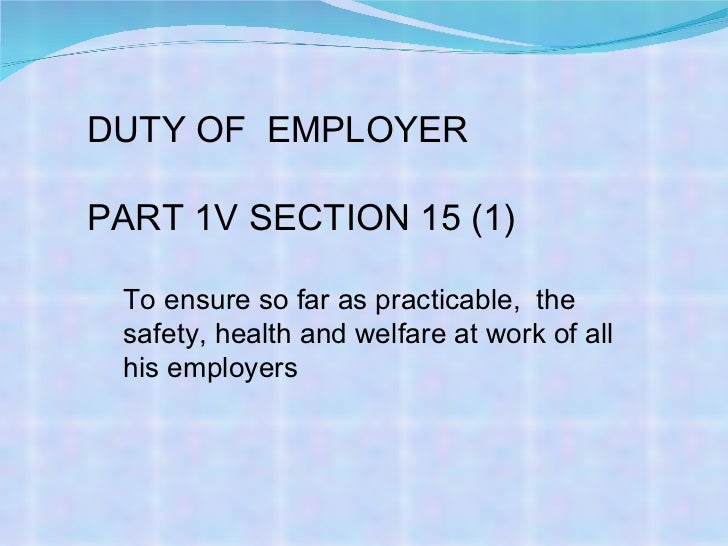 DUTY OF EMPLOYER

PART 1V SECTION 15 (1)

To ensure so far as practicable, the safety, health and welfare at work of all his employers